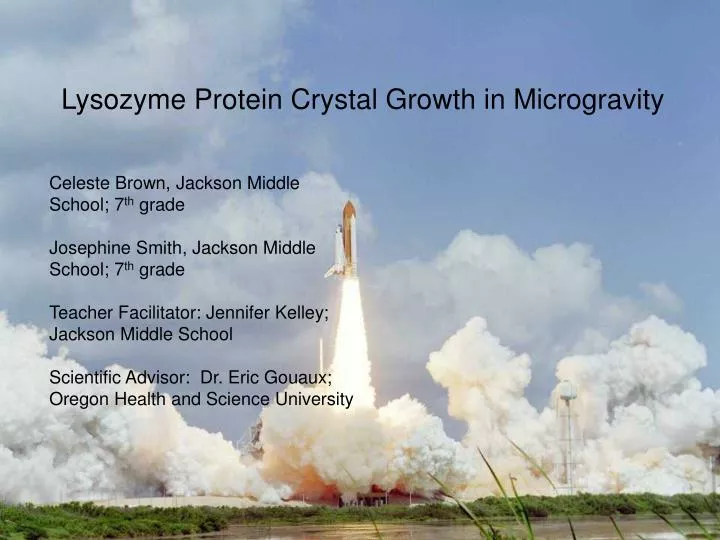 Lysozyme Protein Crystal Growth in Microgravity

Celeste Brown, Jackson Middle School; 7$^{th}$ grade

Josephine Smith, Jackson Middle School; 7$^{th}$ grade

Teacher Facilitator: Jennifer Kelley; Jackson Middle School

Scientific Advisor: Dr. Eric Gouaux; Oregon Health and Science University